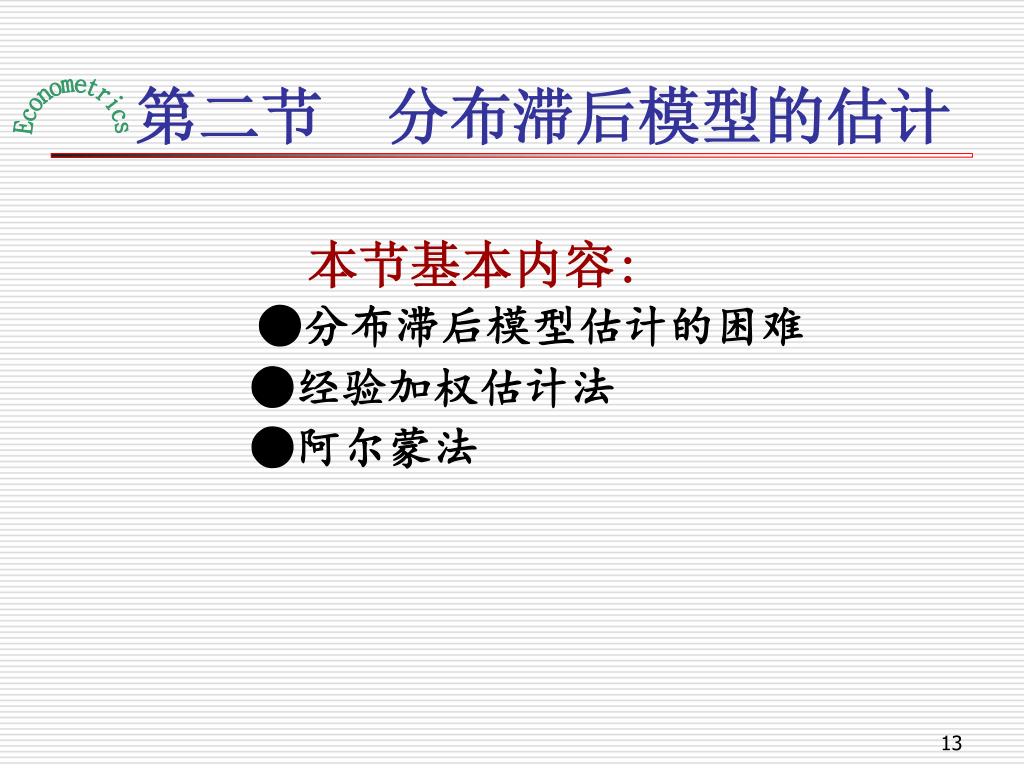 Econometrics

第二节　分布滞后模型的估计

本节基本内容:

●分布滞后模型估计的困难
●经验加权估计法
●阿尔蒙法

13